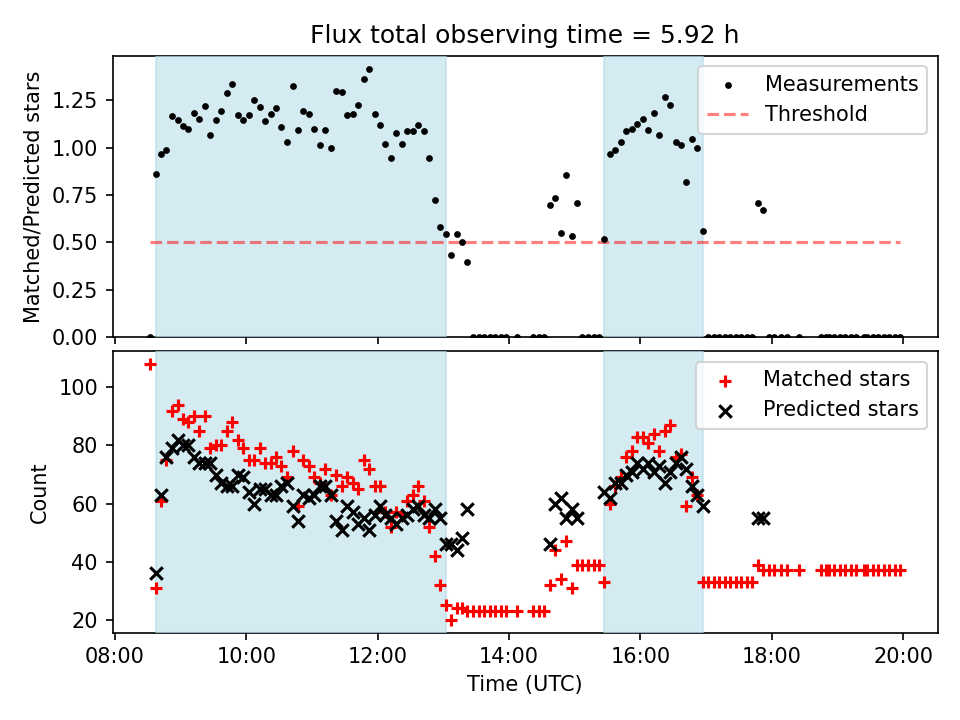 Flux total observing time = 5.92 h

Matched/Predicted stars

1.25
1.00
0.75
0.50
0.25
0.00

Measurements
Threshold

Count

100
80
60
40
20

Matched stars
Predicted stars

08:00
10:00
12:00
14:00
16:00
18:00
20:00

Time (UTC)